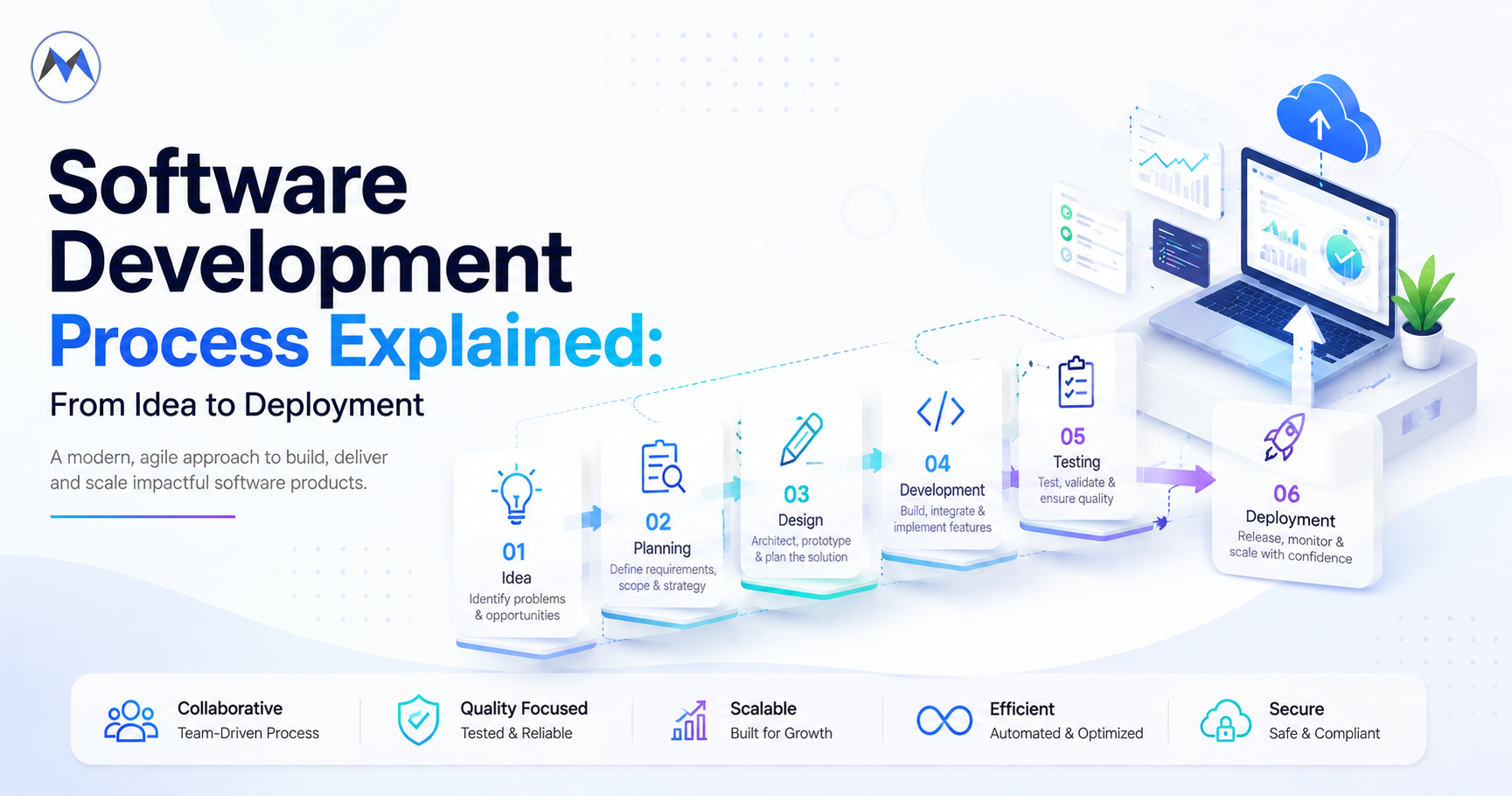 Software Development Process Explained:

From Idea to Deployment

A modern, agile approach to build, deliver and scale impactful software products.

01
Idea
Identify problems & opportunities

02
Planning
Define requirements, scope & strategy

03
Design
Architect, prototype & plan the solution

04
Development
Build, integrate & implement features

05
Testing
Test, validate & ensure quality

06
Deployment
Release, monitor & scale with confidence

Collaborative
Team-Driven Process

Quality Focused
Tested & Reliable

Scalable
Built for Growth

Efficient
Automated & Optimized

Secure
Safe & Compliant